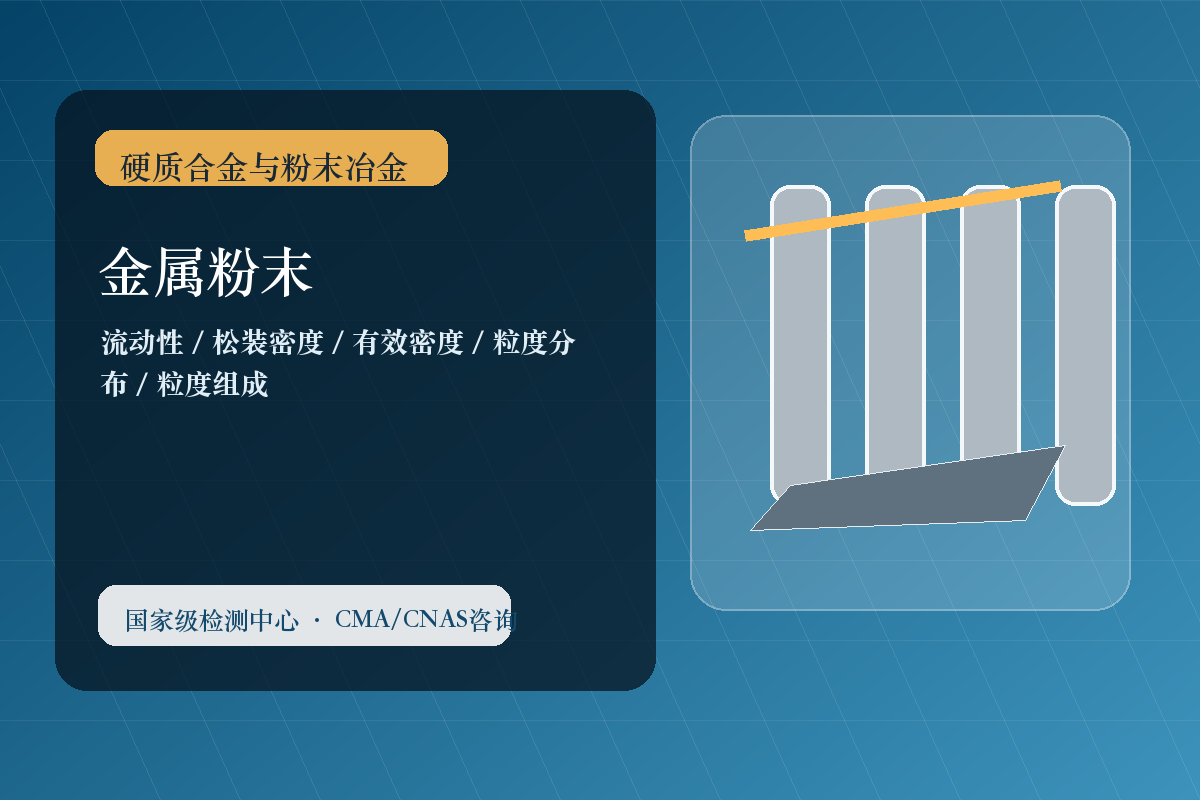 硬质合金与粉末冶金

金属粉末

流动性 / 松装密度 / 有效密度 / 粒度分布 / 粒度组成

国家级检测中心 · CMA/CNAS咨询